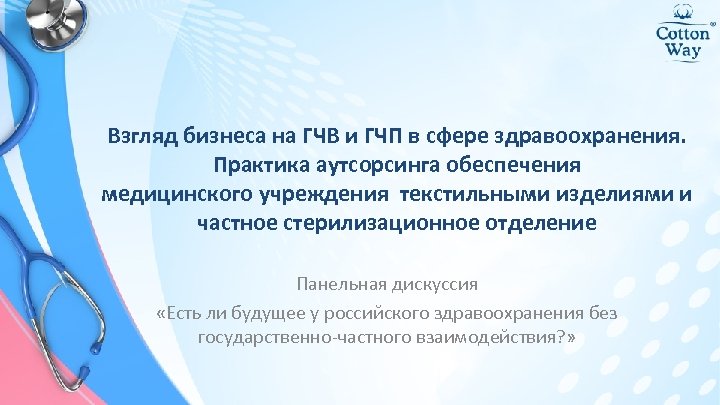 Cotton Way

Взгляд бизнеса на ГЧВ и ГЧП в сфере здравоохранения. Практика аутсорсинга обеспечения медицинского учреждения текстильными изделиями и частное стерилизационное отделение

Панельная дискуссия

«Есть ли будущее у российского здравоохранения без государственно-частного взаимодействия?»